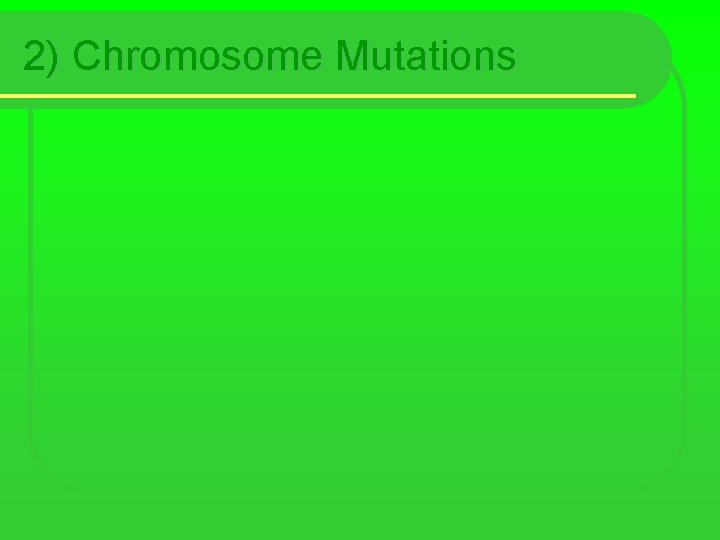 2) Chromosome Mutations